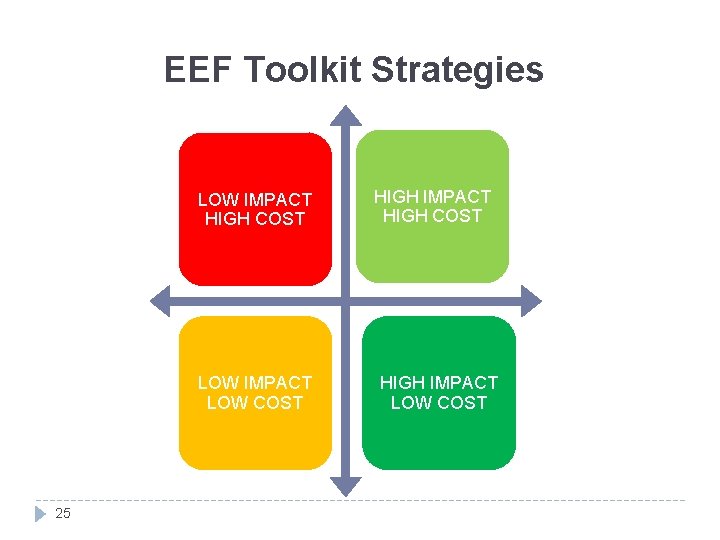 EEF Toolkit Strategies

LOW IMPACT
HIGH COST

HIGH IMPACT
HIGH COST

LOW IMPACT
LOW COST

HIGH IMPACT
LOW COST

25